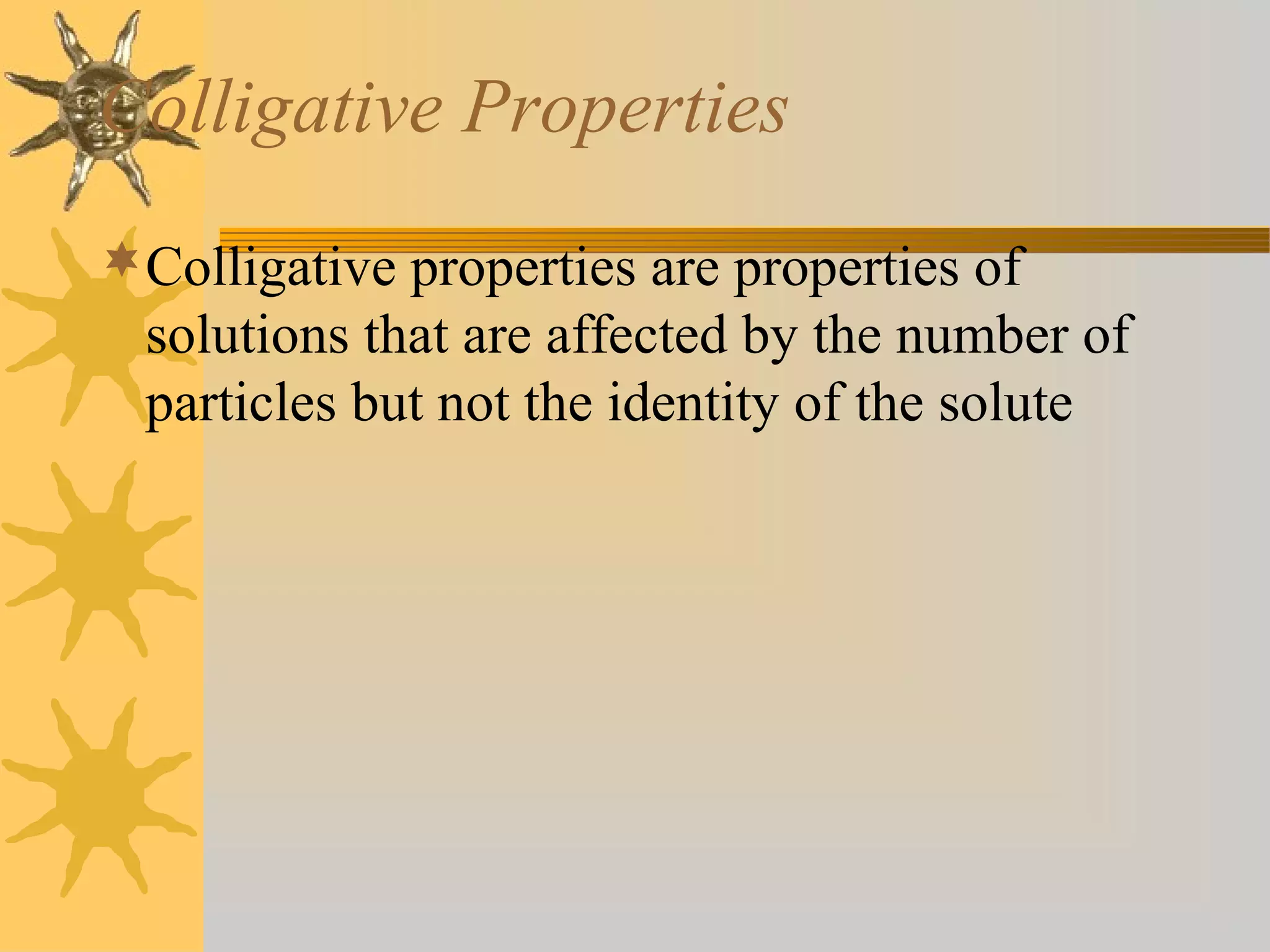 Colligative Properties

Colligative properties are properties of solutions that are affected by the number of particles but not the identity of the solute